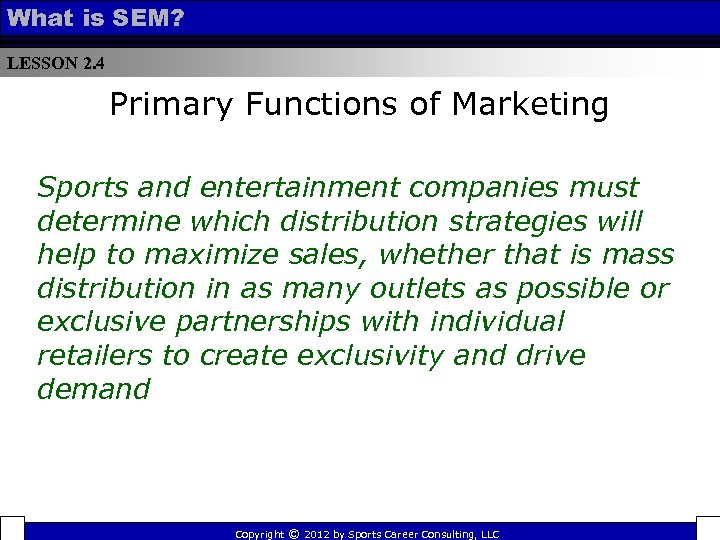 What is SEM?

LESSON 2.4

Primary Functions of Marketing

Sports and entertainment companies must determine which distribution strategies will help to maximize sales, whether that is mass distribution in as many outlets as possible or exclusive partnerships with individual retailers to create exclusivity and drive demand

Copyright © 2012 by Sports Career Consulting, LLC